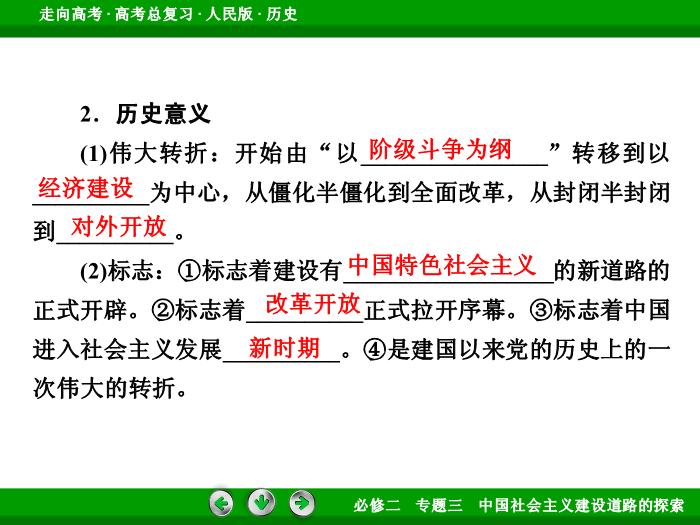 走向高考 · 高考总复习 · 人民版 · 历史

2．历史意义

(1)伟大转折：开始由“以阶级斗争为纲”转移到以经济建设为中心，从僵化半僵化到全面改革，从封闭半封闭到对外开放。

(2)标志：①标志着建设有中国特色社会主义的新道路的正式开辟。②标志着改革开放正式拉开序幕。③标志着中国进入社会主义发展新时期。④是建国以来党的历史上的一次伟大的转折。

必修二　专题三　中国社会主义建设道路的探索